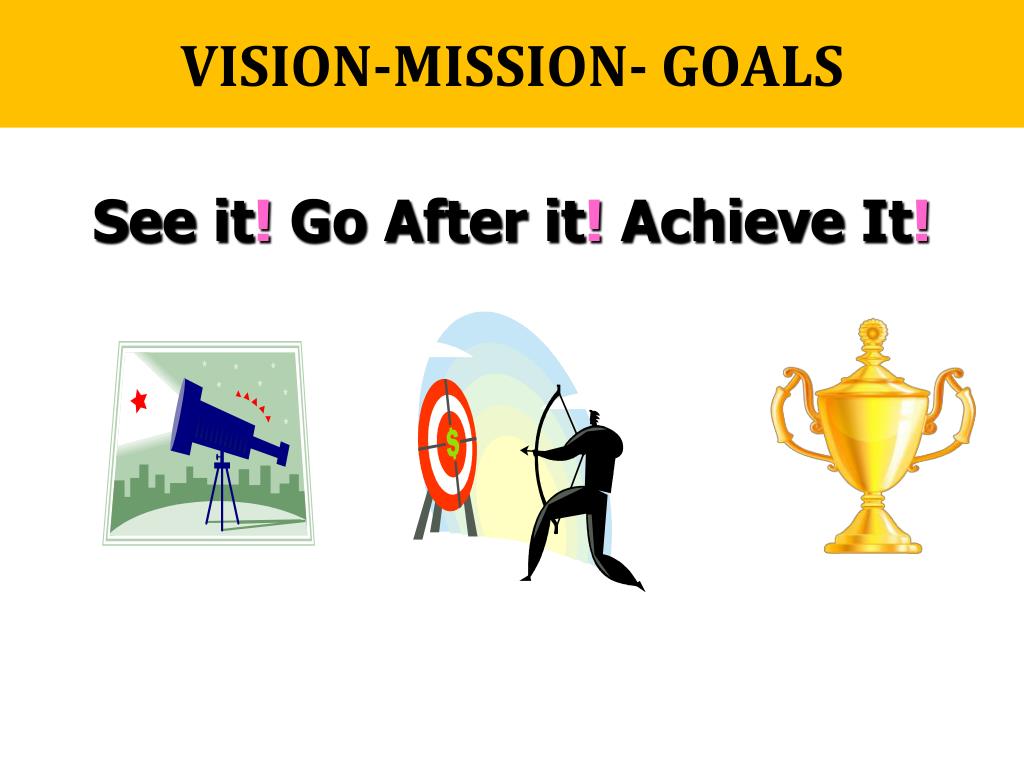 VISION-MISSION- GOALS

See it! Go After it! Achieve It!

$